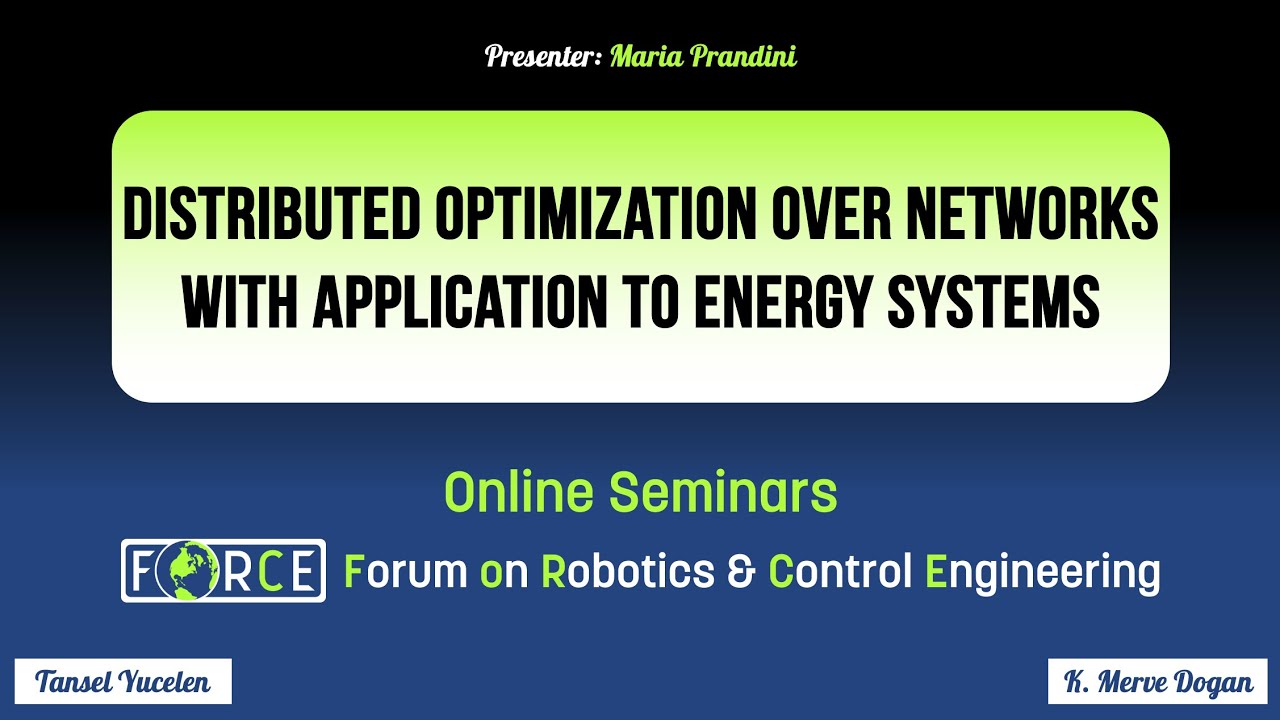 Presenter: Maria Prandini

DISTRIBUTED OPTIMIZATION OVER NETWORKS WITH APPLICATION TO ENERGY SYSTEMS

Online Seminars

FORCE Forum on Robotics & Control Engineering

Tansel Yucelen

K. Merve Dogan